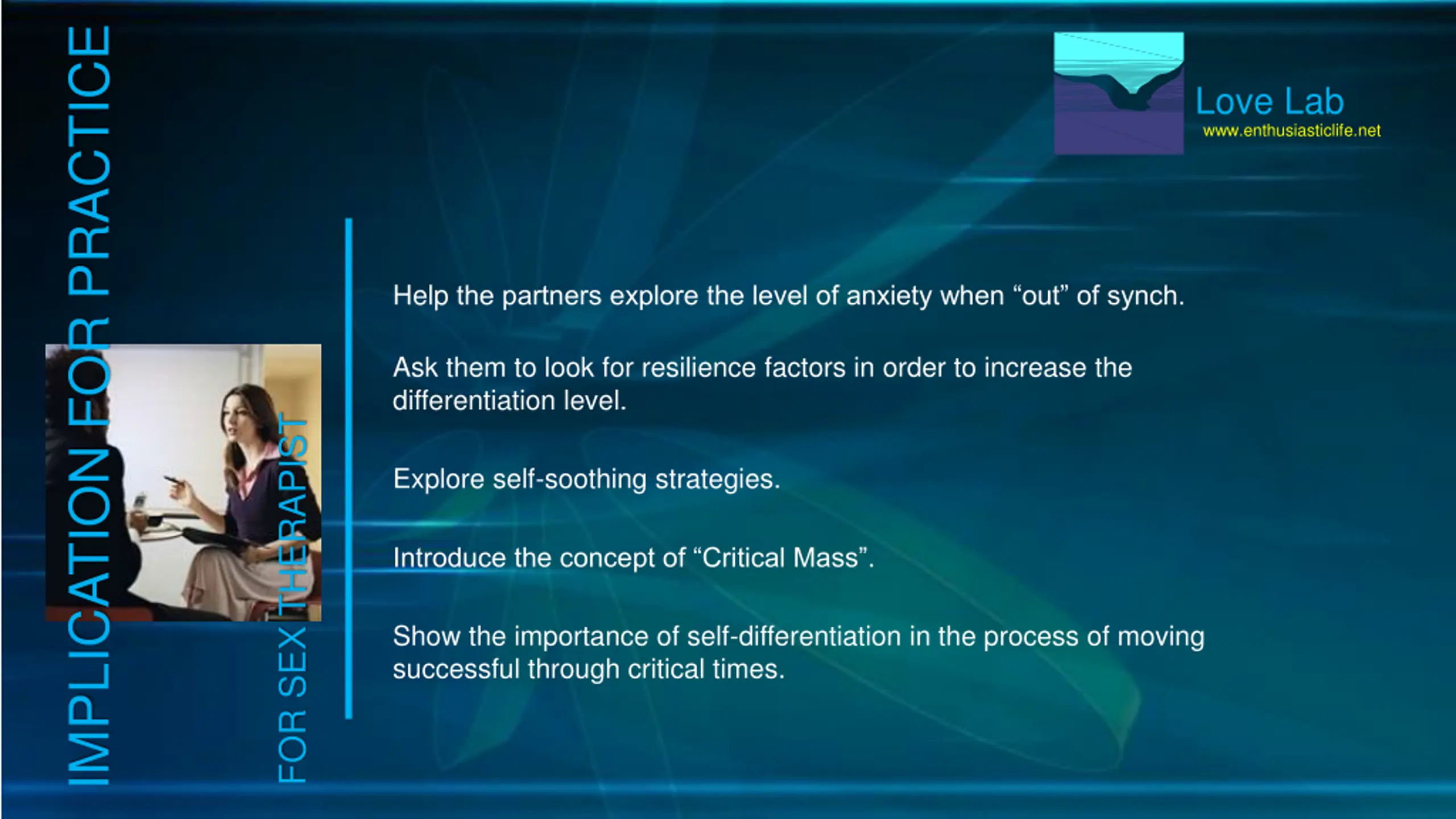 IMPLICATION FOR PRACTICE

FOR SEX THERAPIST

Love Lab
www.enthusiasticlife.net

Help the partners explore the level of anxiety when “out” of synch.

Ask them to look for resilience factors in order to increase the differentiation level.

Explore self-soothing strategies.

Introduce the concept of “Critical Mass”.

Show the importance of self-differentiation in the process of moving successful through critical times.